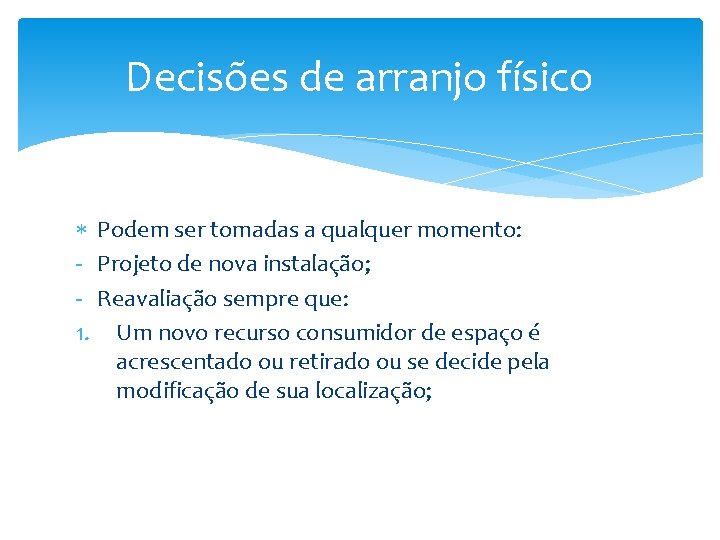 Decisões de arranjo físico

* Podem ser tomadas a qualquer momento:
- Projeto de nova instalação;
- Reavaliação sempre que:
1. Um novo recurso consumidor de espaço é acrescentado ou retirado ou se decide pela modificação de sua localização;